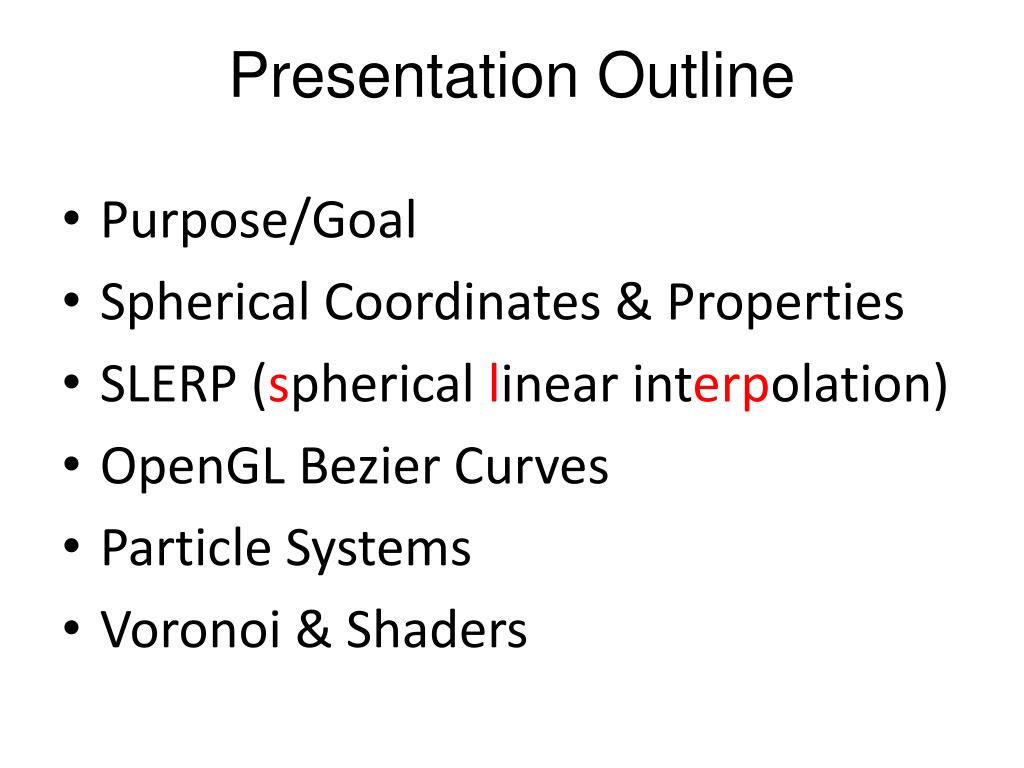 Presentation Outline

• Purpose/Goal
• Spherical Coordinates & Properties
• SLERP (spherical linear interpolation)
• OpenGL Bezier Curves
• Particle Systems
• Voronoi & Shaders